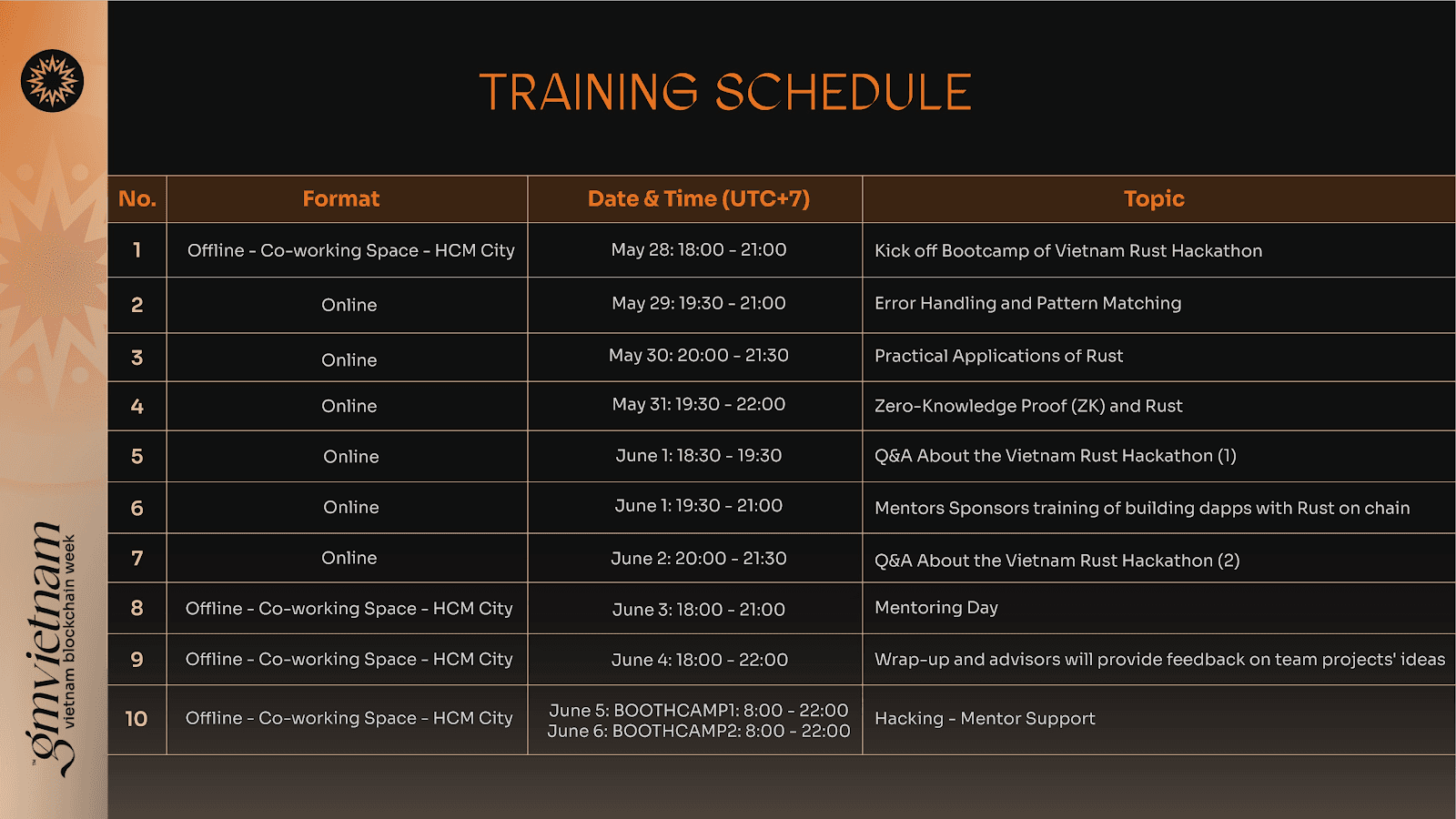 gmvietnam
vietnam blockchain week

TRAINING SCHEDULE

| No. | Format | Date & Time (UTC+7) | Topic |
|---|---|---|---|
| 1 | Offline - Co-working Space - HCM City | May 28: 18:00 - 21:00 | Kick off Bootcamp of Vietnam Rust Hackathon |
| 2 | Online | May 29: 19:30 - 21:00 | Error Handling and Pattern Matching |
| 3 | Online | May 30: 20:00 - 21:30 | Practical Applications of Rust |
| 4 | Online | May 31: 19:30 - 22:00 | Zero-Knowledge Proof (ZK) and Rust |
| 5 | Online | June 1: 18:30 - 19:30 | Q&A About the Vietnam Rust Hackathon (1) |
| 6 | Online | June 1: 19:30 - 21:00 | Mentors Sponsors training of building dapps with Rust on chain |
| 7 | Online | June 2: 20:00 - 21:30 | Q&A About the Vietnam Rust Hackathon (2) |
| 8 | Offline - Co-working Space - HCM City | June 3: 18:00 - 21:00 | Mentoring Day |
| 9 | Offline - Co-working Space - HCM City | June 4: 18:00 - 22:00 | Wrap-up and advisors will provide feedback on team projects' ideas |
| 10 | Offline - Co-working Space - HCM City | June 5: BOOTHCAMP1: 8:00 - 22:00 June 6: BOOTHCAMP2: 8:00 - 22:00 | Hacking - Mentor Support |